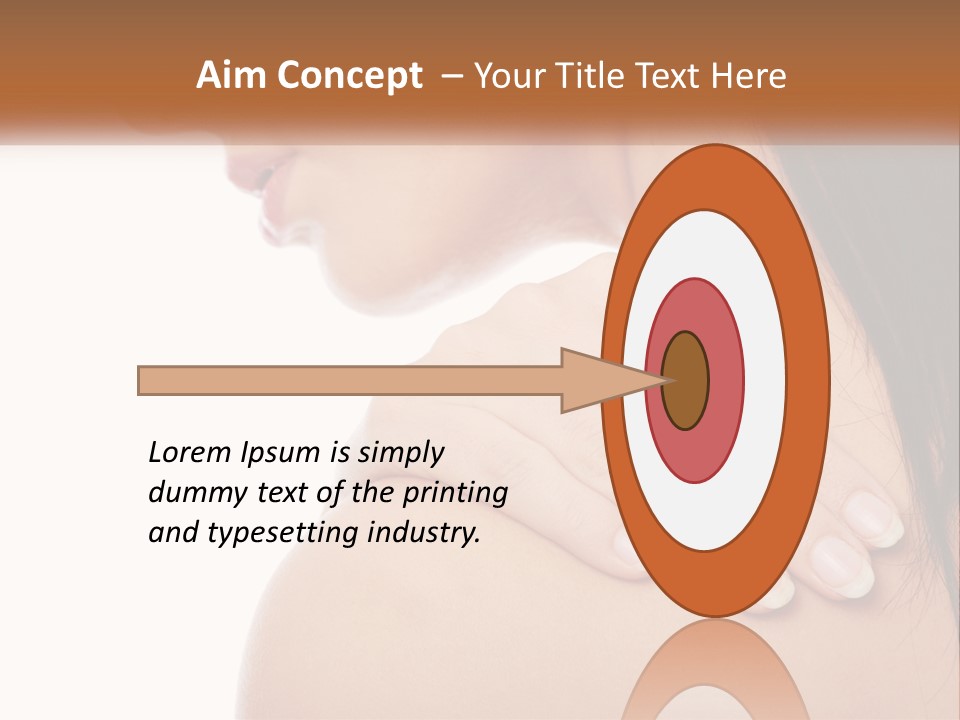 Aim Concept – Your Title Text Here

Lorem Ipsum is simply dummy text of the printing and typesetting industry.